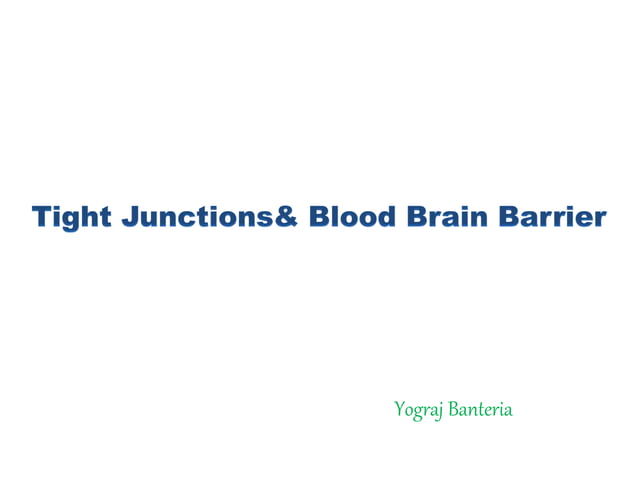 Tight Junctions& Blood Brain Barrier

Yograj Banteria